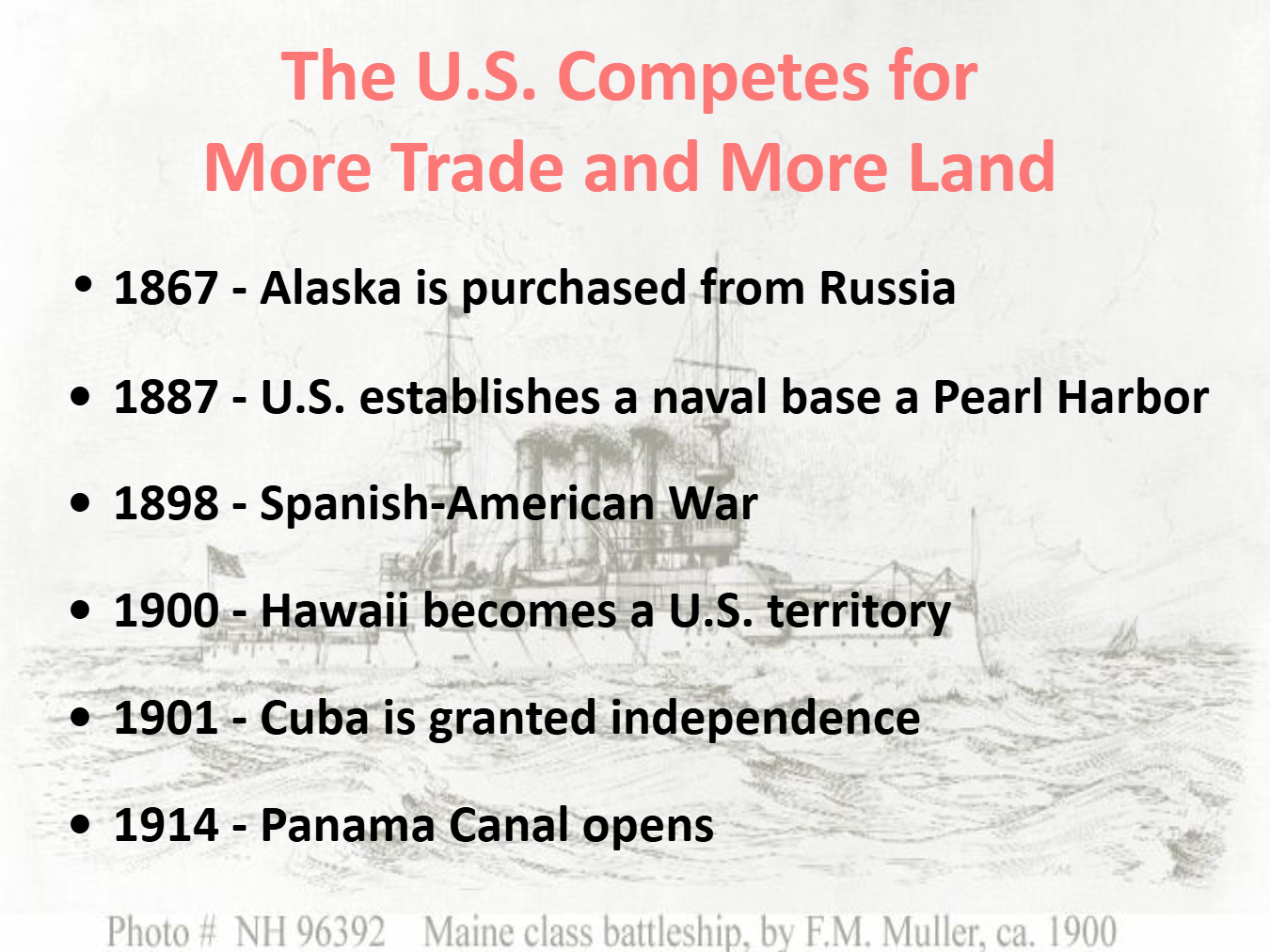 The U.S. Competes for
More Trade and More Land

• 1867 - Alaska is purchased from Russia
• 1887 - U.S. establishes a naval base a Pearl Harbor
• 1898 - Spanish-American War
• 1900 - Hawaii becomes a U.S. territory
• 1901 - Cuba is granted independence
• 1914 - Panama Canal opens

Photo # NH 96392 Maine class battleship, by F.M. Muller, ca. 1900